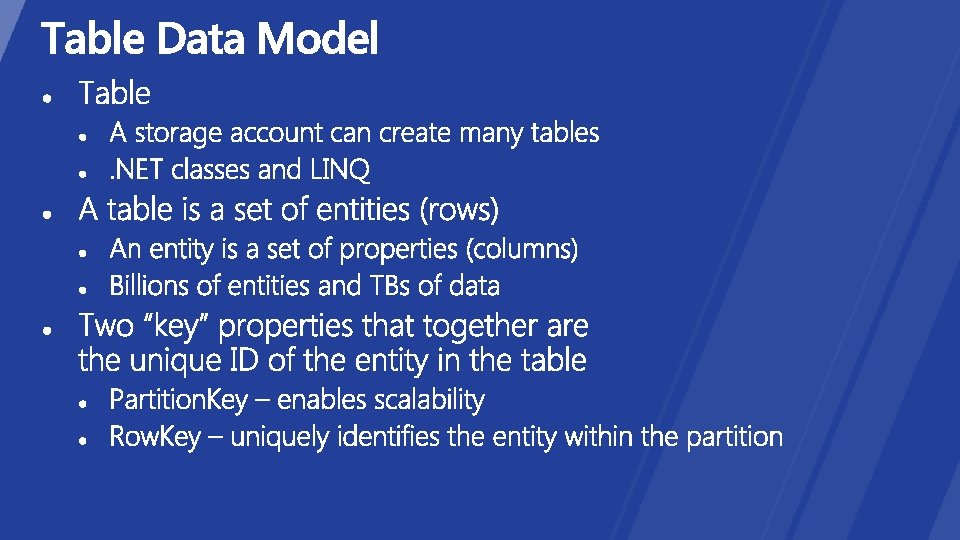 Table Data Model

- Table
  - A storage account can create many tables
  - .NET classes and LINQ
- A table is a set of entities (rows)
  - An entity is a set of properties (columns)
  - Billions of entities and TBs of data
- Two “key” properties that together are the unique ID of the entity in the table
  - PartitionKey – enables scalability
  - RowKey – uniquely identifies the entity within the partition